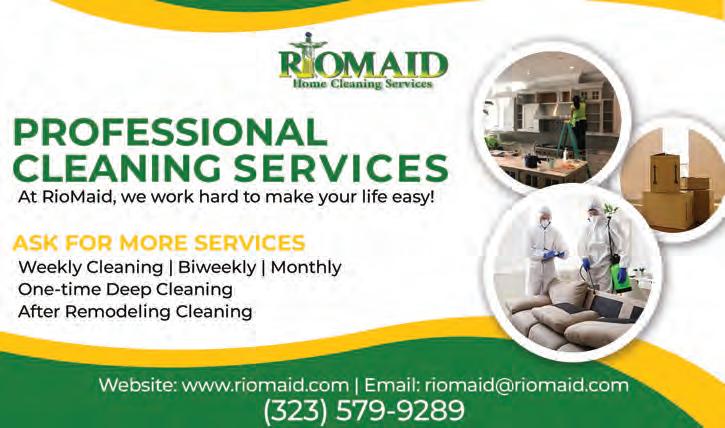 RIOMAID
Home Cleaning Services

PROFESSIONAL CLEANING SERVICES
At RioMaid, we work hard to make your life easy!

ASK FOR MORE SERVICES
Weekly Cleaning | Biweekly | Monthly
One-time Deep Cleaning
After Remodeling Cleaning

Website: www.riomaid.com | Email: riomaid@riomaid.com
(323) 579-9289